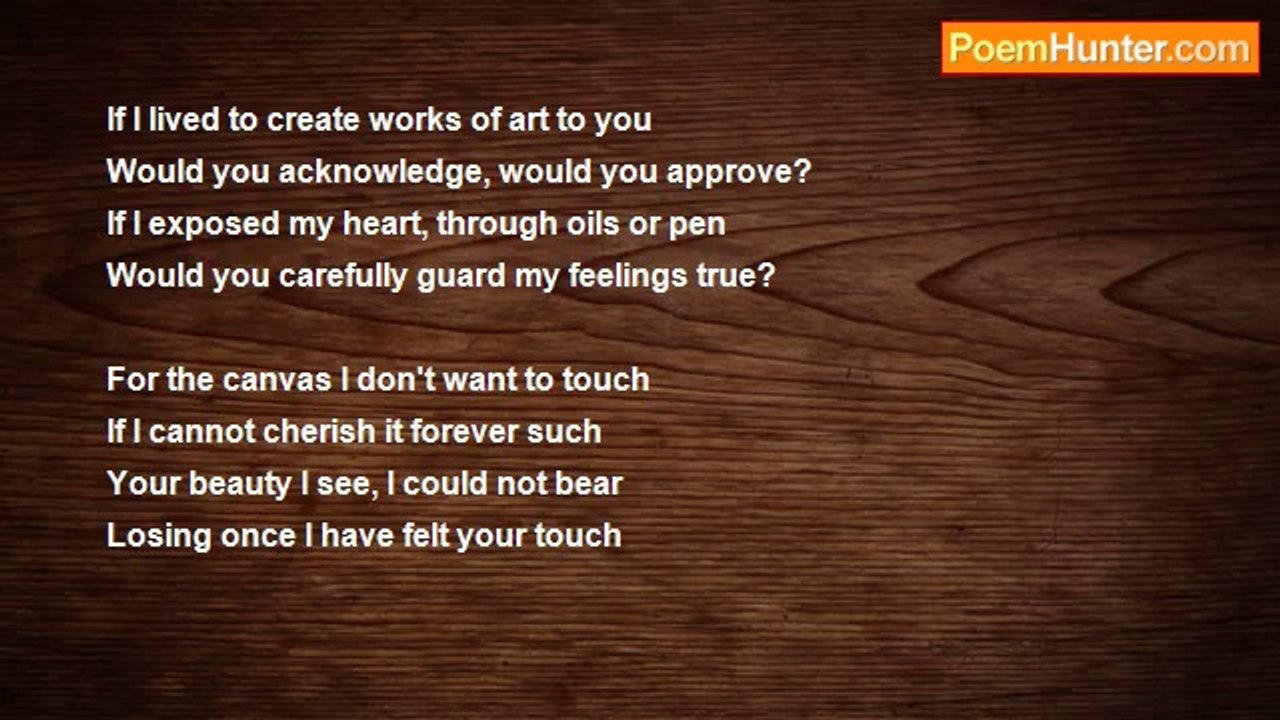 PoemHunter.com

If I lived to create works of art to you
Would you acknowledge, would you approve?
If I exposed my heart, through oils or pen
Would you carefully guard my feelings true?

For the canvas I don't want to touch
If I cannot cherish it forever such
Your beauty I see, I could not bear
Losing once I have felt your touch